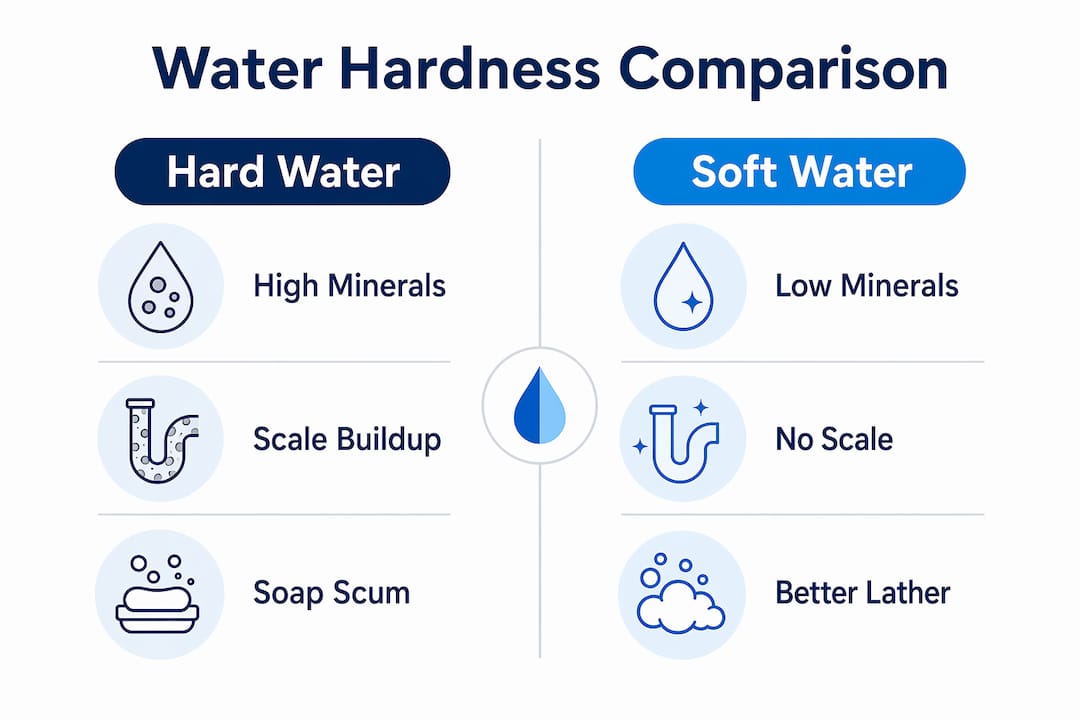 Water Hardness Comparison

Hard Water

High Minerals

Scale Buildup

Soap Scum

Soft Water

Low Minerals

No Scale

Better Lather